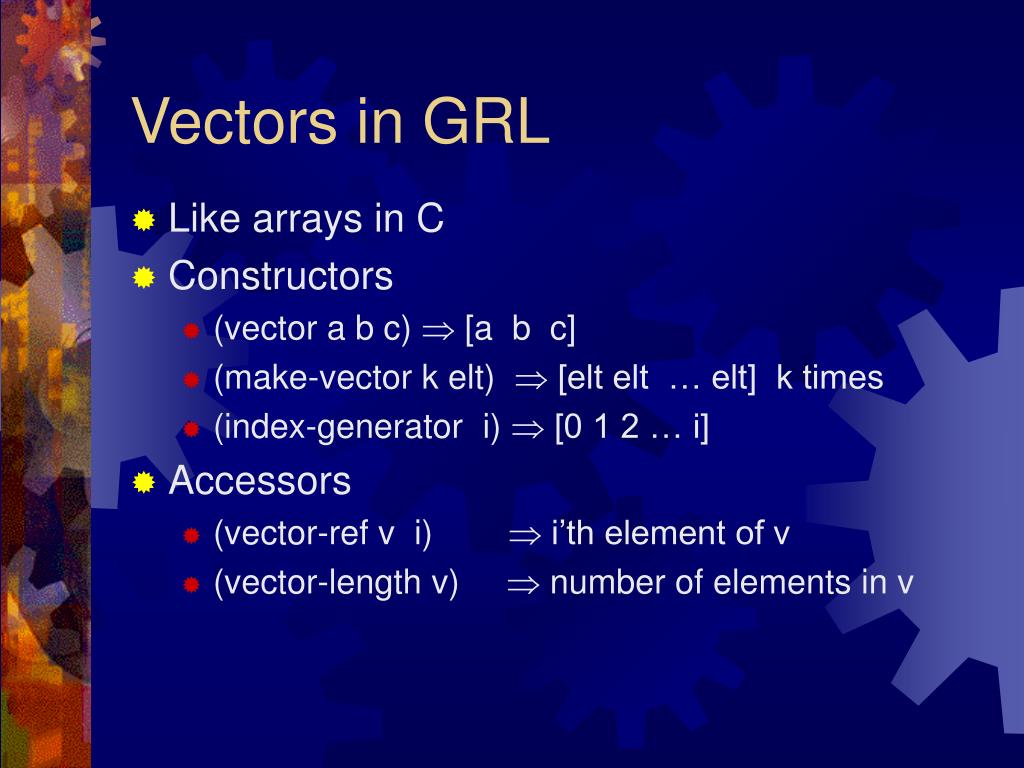 Vectors in GRL

Like arrays in C

Constructors

(vector a b c) $\Rightarrow$ [a b c]

(make-vector k elt) $\Rightarrow$ [elt elt … elt] k times

(index-generator i) $\Rightarrow$ [0 1 2 … i]

Accessors

(vector-ref v i) $\Rightarrow$ i'th element of v

(vector-length v) $\Rightarrow$ number of elements in v